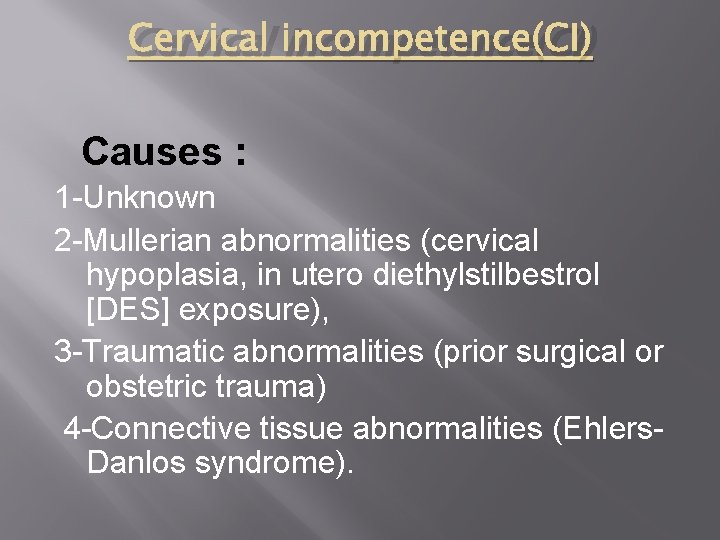 Cervical incompetence(CI)

Causes :

1-Unknown

2-Mullerian abnormalities (cervical hypoplasia, in utero diethylstilbestrol [DES] exposure),

3-Traumatic abnormalities (prior surgical or obstetric trauma)

4-Connective tissue abnormalities (Ehlers-Danlos syndrome).